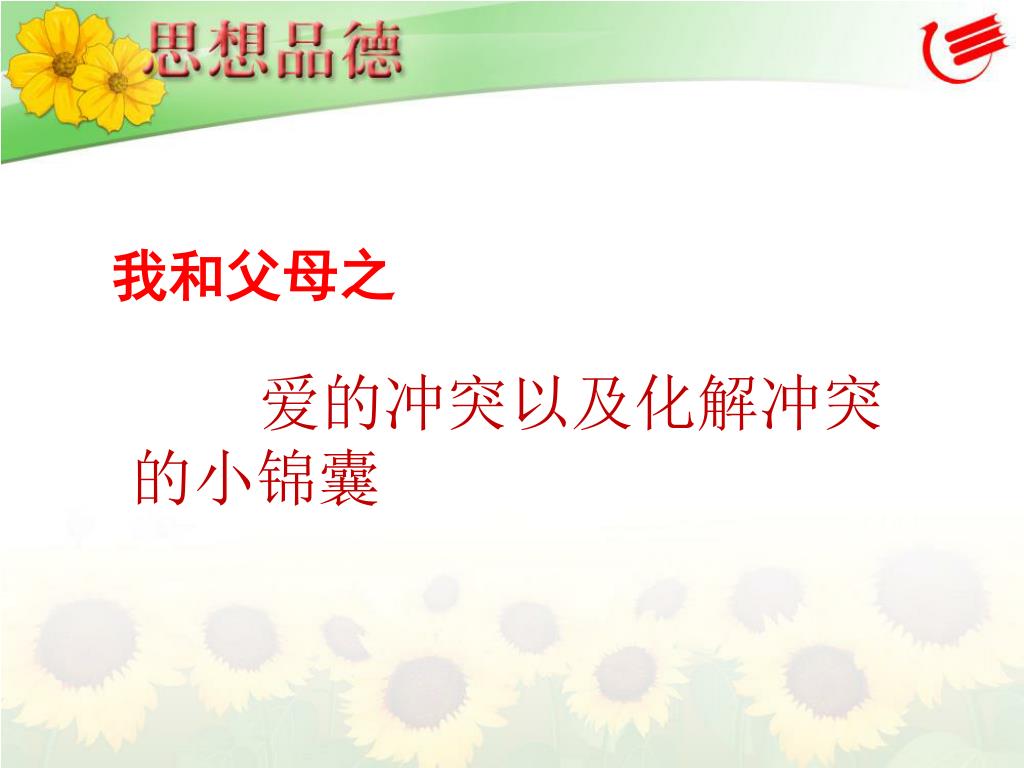 思想品德

我和父母之

爱的冲突以及化解冲突的小锦囊